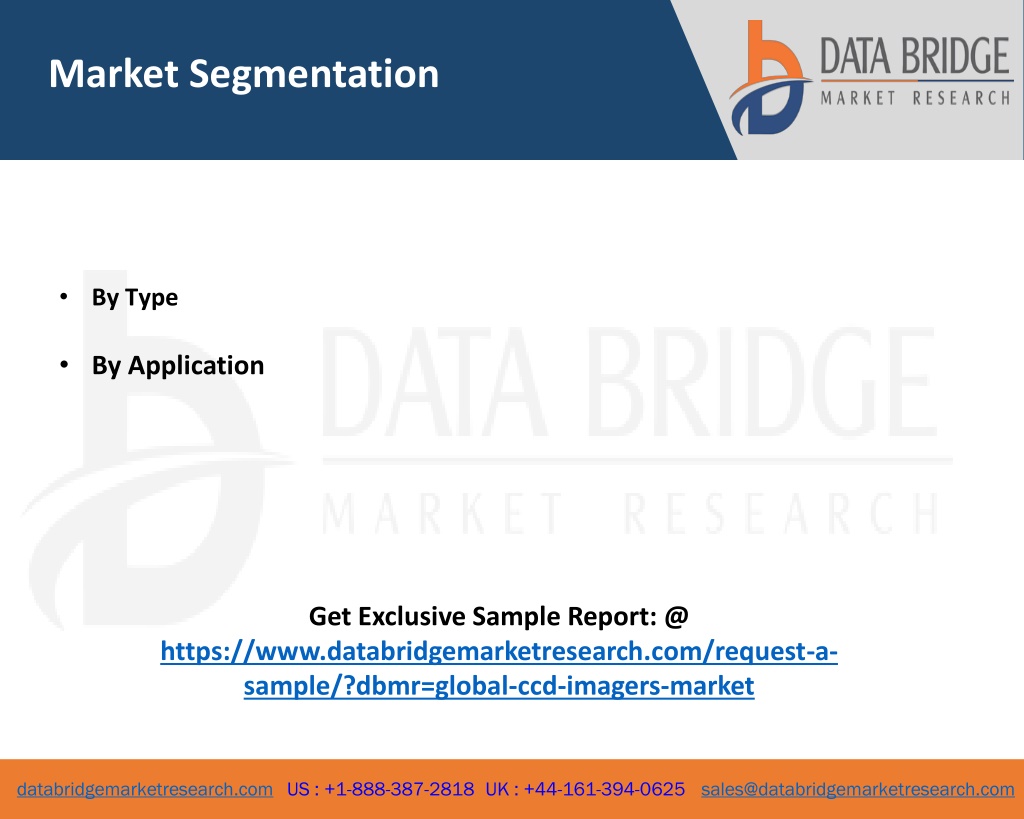 Market Segmentation

DATA BRIDGE
MARKET RESEARCH

• By Type

• By Application

DATA BRIDGE
MARKET RESEARCH

Get Exclusive Sample Report: @ https://www.databridgemarketresearch.com/request-a-sample/?dbmr=global-ccd-imagers-market

databridgemarketresearch.com US : +1-888-387-2818 UK : +44-161-394-0625 sales@databridgemarketresearch.com